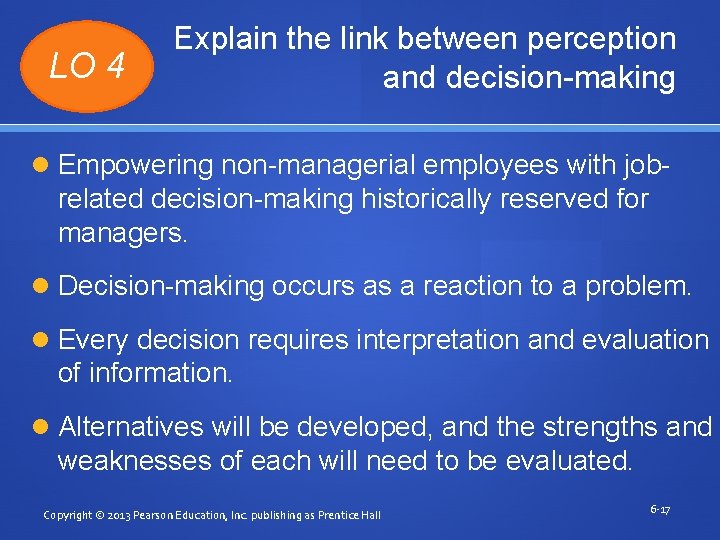 LO 4

Explain the link between perception and decision-making

Empowering non-managerial employees with job-related decision-making historically reserved for managers.

Decision-making occurs as a reaction to a problem.

Every decision requires interpretation and evaluation of information.

Alternatives will be developed, and the strengths and weaknesses of each will need to be evaluated.

Copyright © 2013 Pearson Education, Inc. publishing as Prentice Hall

6-17